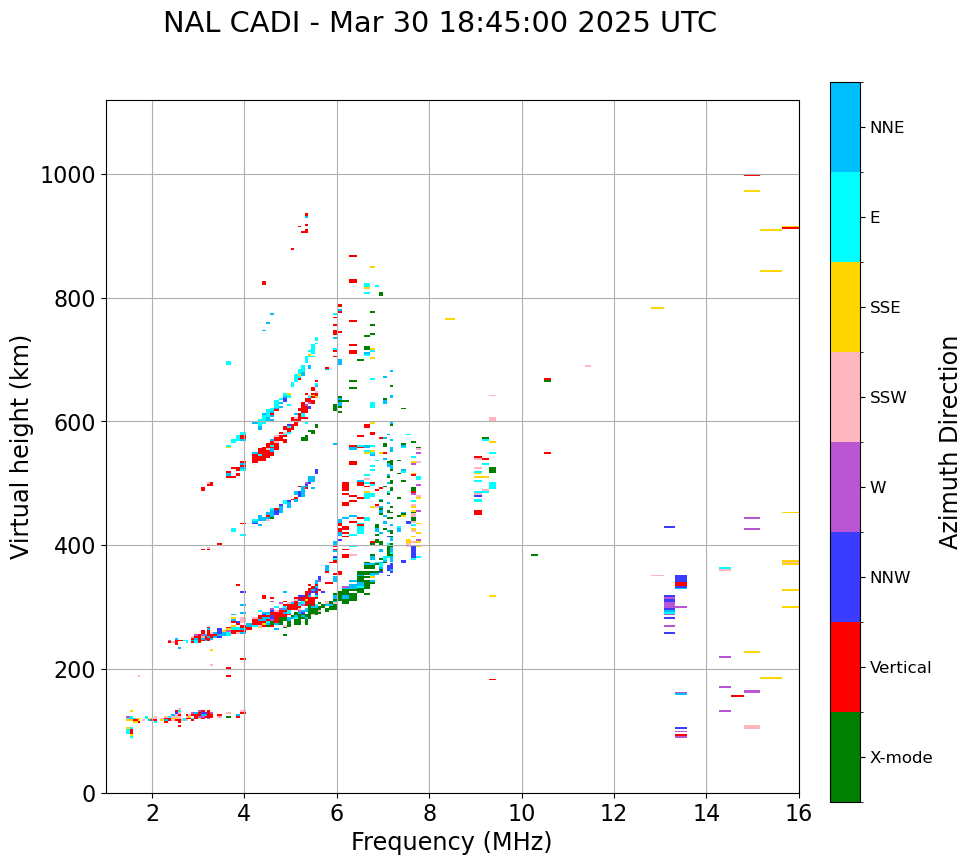 NAL CADI - Mar 30 18:45:00 2025 UTC

Virtual height (km)

1000
800
600
400
200
0

2
4
6
8
10
12
14
16

Frequency (MHz)

NNE
E
SSE
SSW
W
NNW
Vertical
X-mode

Azimuth Direction